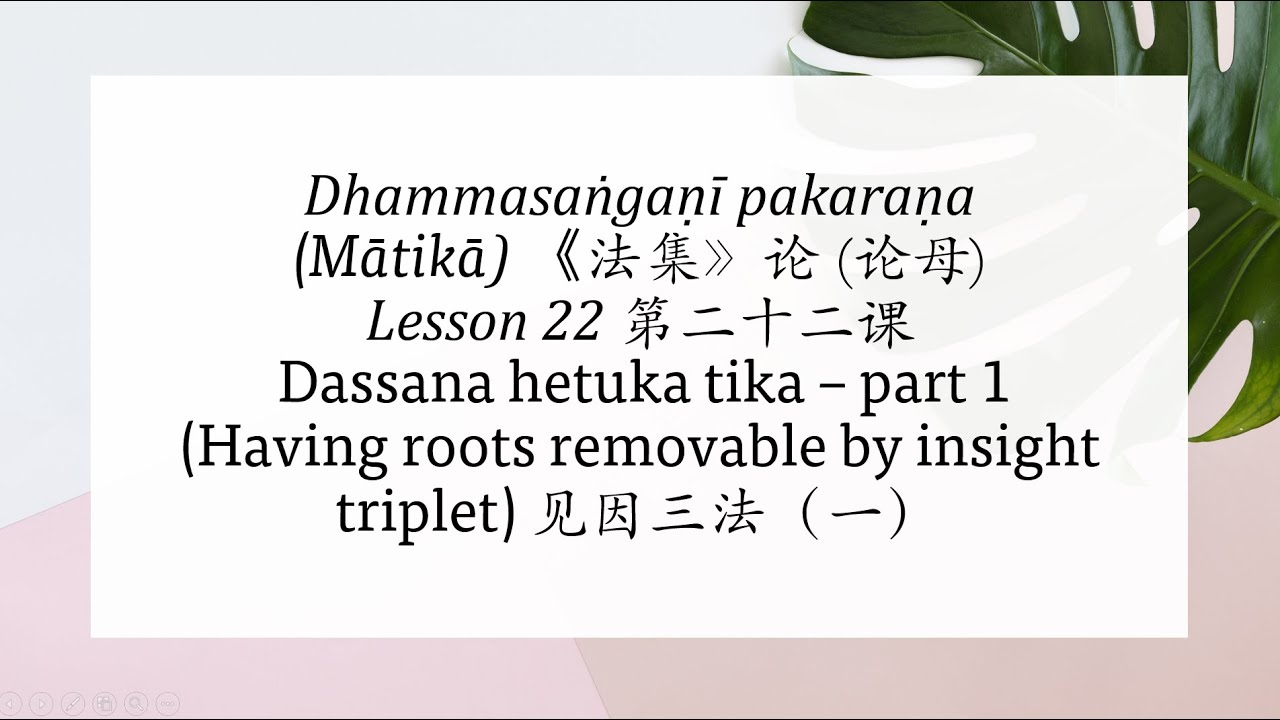 Dhammasaṅgaṇī pakaraṇa
(Mātikā) 《法集》论 (论母)
Lesson 22 第二十二课
Dassana hetuka tika – part 1
(Having roots removable by insight triplet) 见因三法（一）